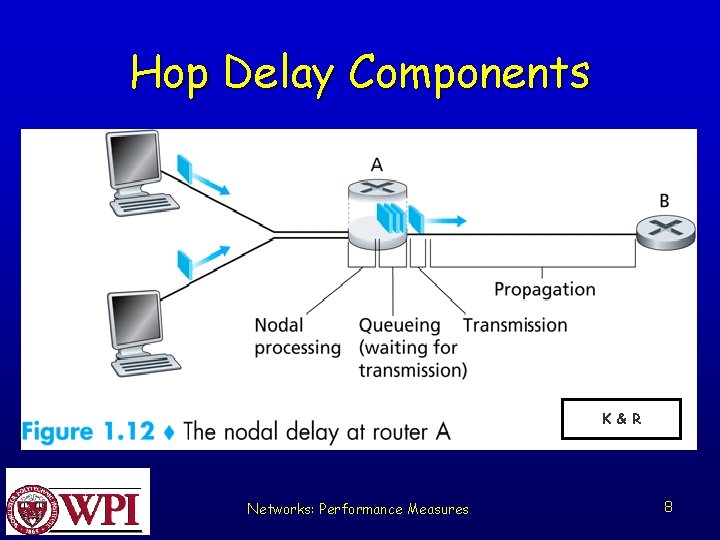 Hop Delay Components

A

B

Propagation

Nodal processing

Queueing (waiting for transmission)

Transmission

K & R

Figure 1.12 ♦ The nodal delay at router A

WPI

Networks: Performance Measures

8